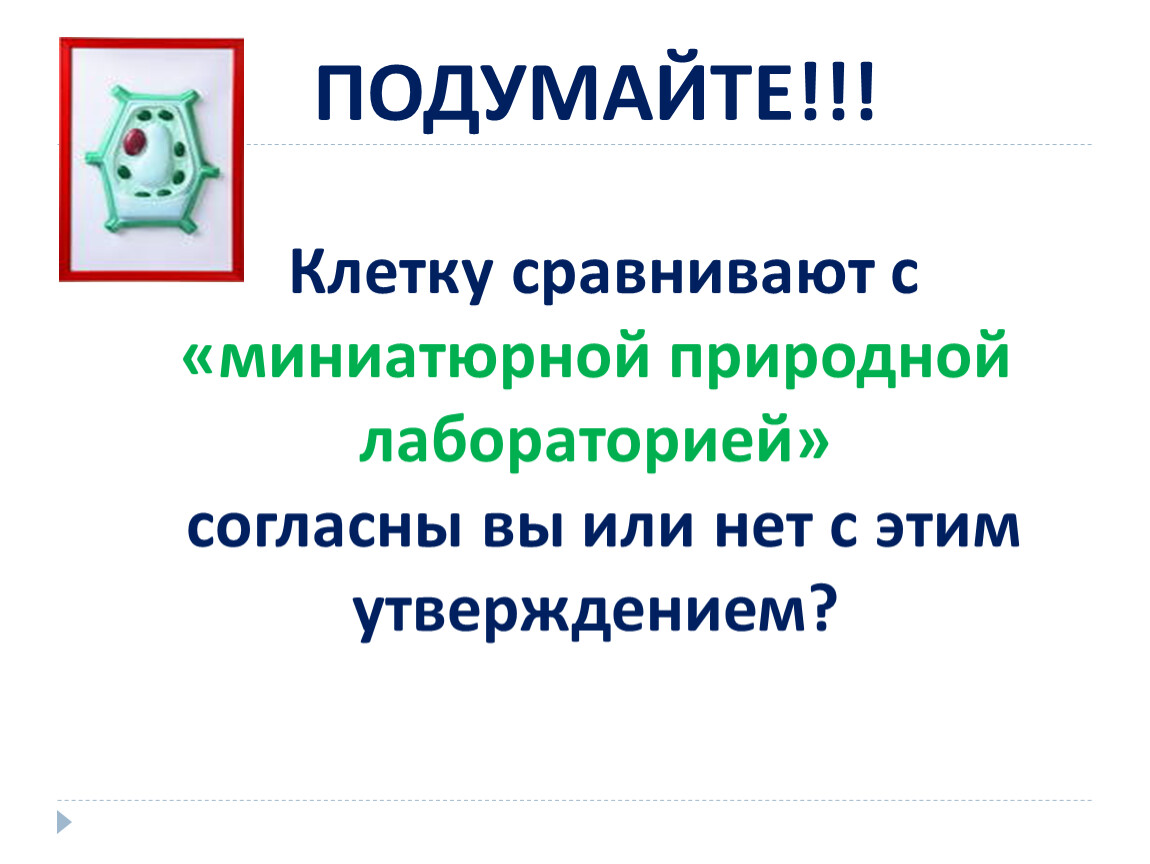 ПОДУМАЙТЕ!!!

Клетку сравнивают с «миниатюрной природной лабораторией» согласны вы или нет с этим утверждением?